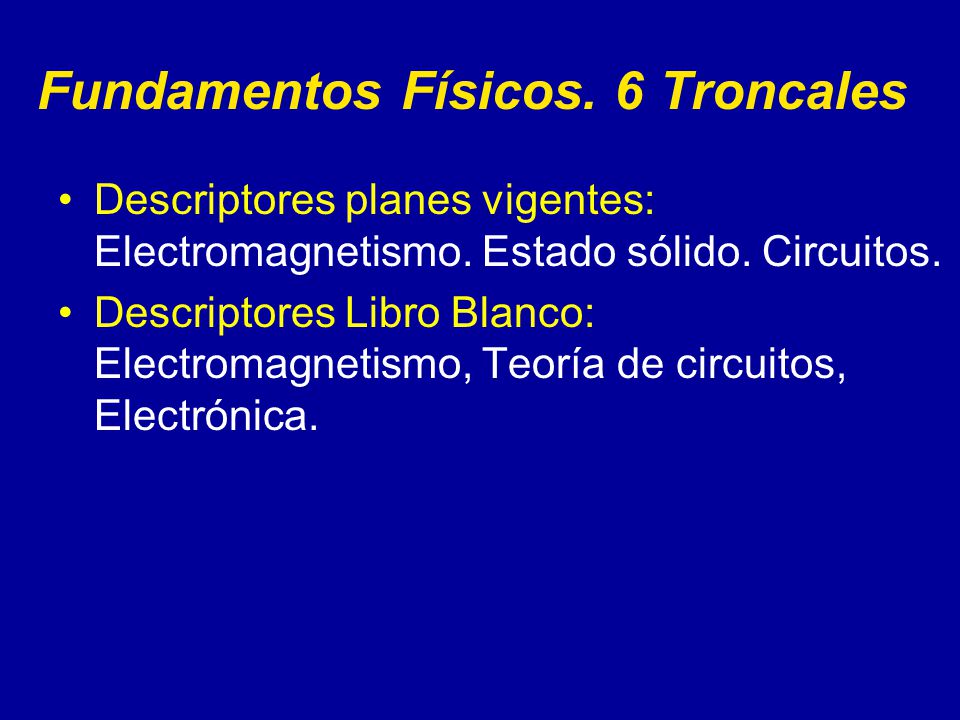 Fundamentos Físicos. 6 Troncales

• Descriptores planes vigentes: Electromagnetismo. Estado sólido. Circuitos.
• Descriptores Libro Blanco: Electromagnetismo, Teoría de circuitos, Electrónica.